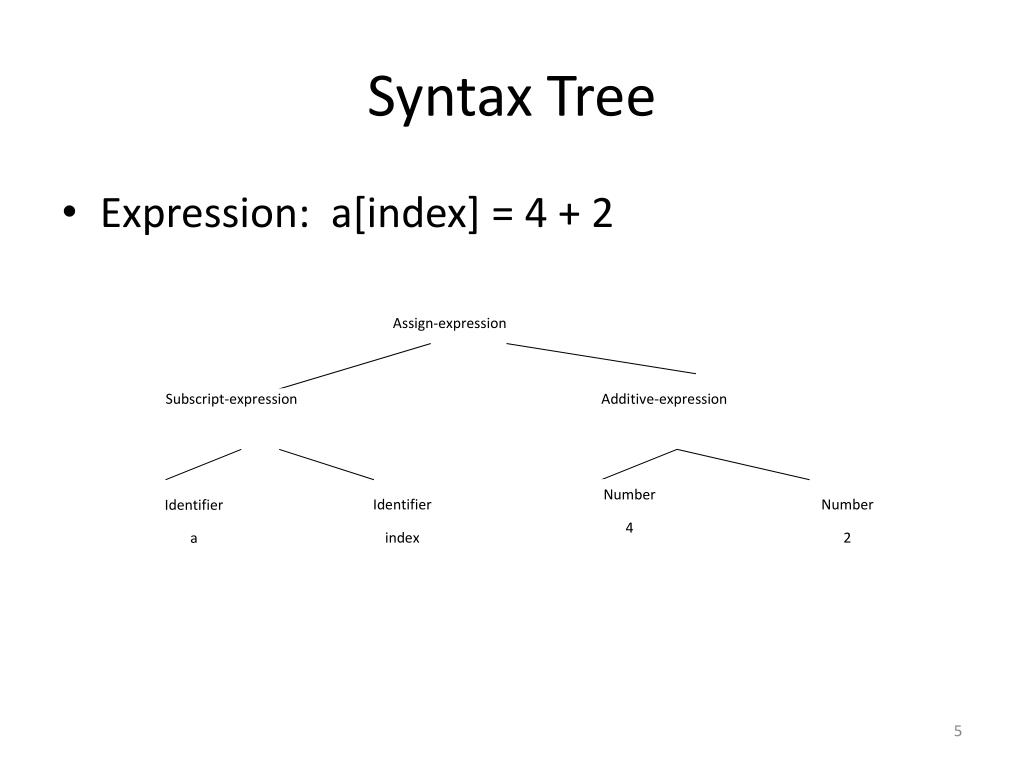 Syntax Tree

• Expression: a[index] = 4 + 2

Assign-expression

Subscript-expression

Additive-expression

Identifier

a

Identifier

index

Number

4

Number

2

5